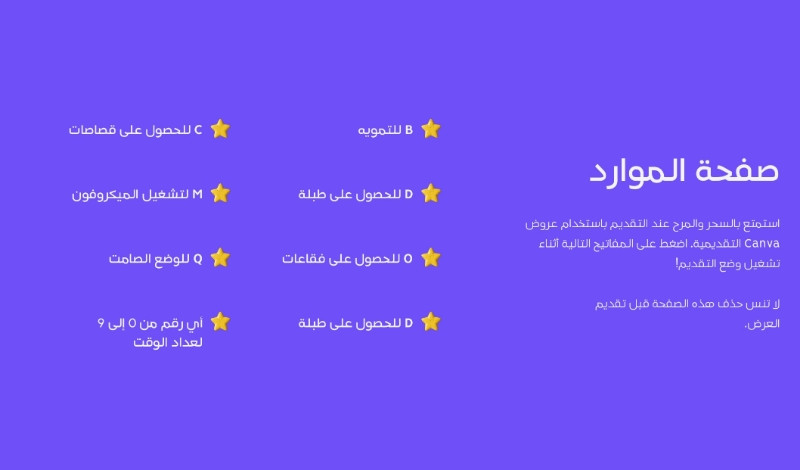 صفحة الموارد

استمتع بالسحر والمرح عند التقديم باستخدام عروض Canva التقديمية. اضغط على المفاتيح التالية أثناء تشغيل وضع التقديم!

لا تنس حذف هذه الصفحة قبل تقديم العرض.

B للتمويه

D للحصول على طبلة

O للحصول على فقاعات

D للحصول على طبلة

C للحصول على قصاصات

M لتشغيل الميكروفون

Q للوضع الصامت

أي رقم من 0 إلى 9 لعداد الوقت